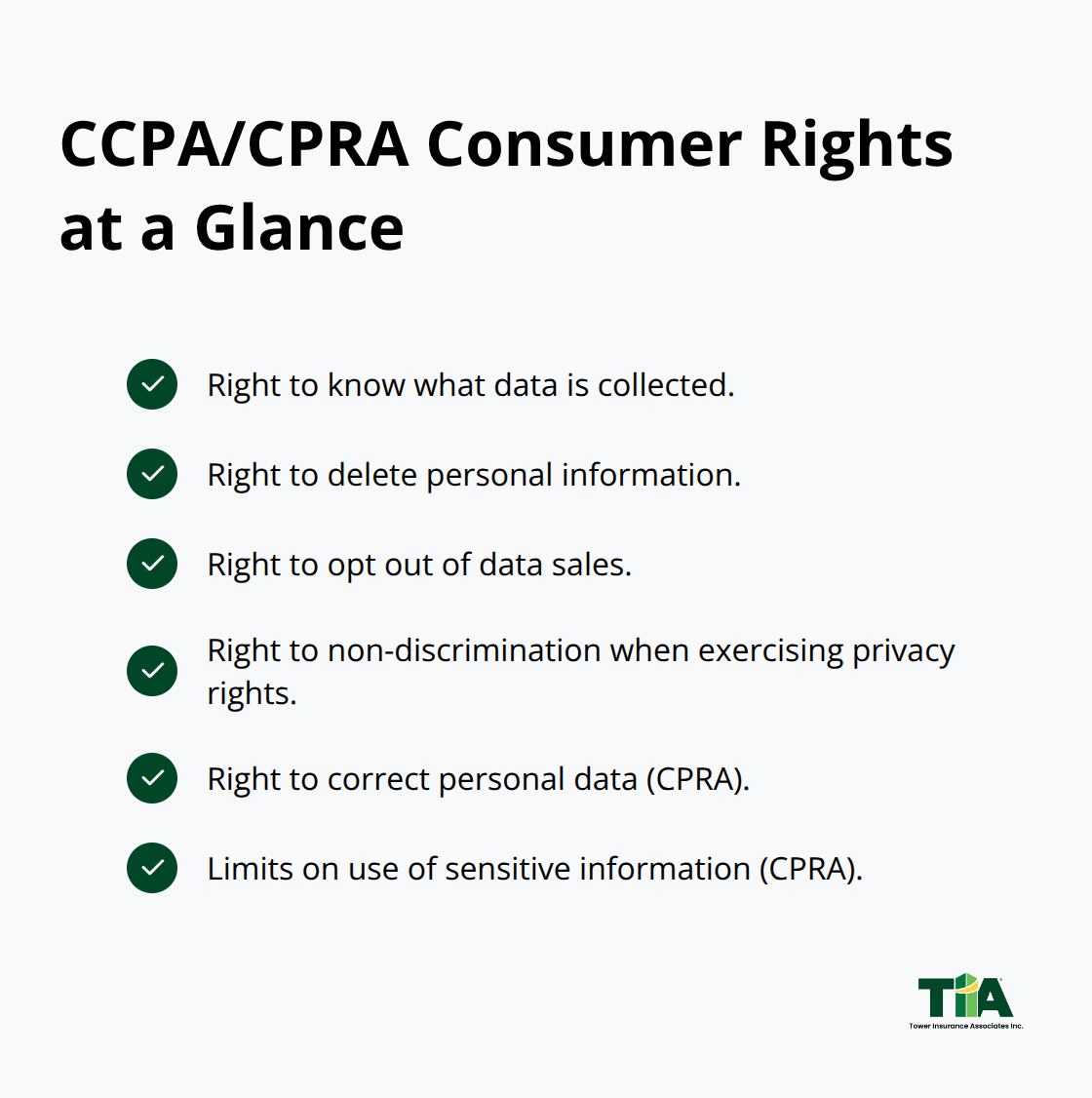 CCPA/CPRA Consumer Rights at a Glance

Right to know what data is collected.

Right to delete personal information.

Right to opt out of data sales.

Right to non-discrimination when exercising privacy rights.

Right to correct personal data (CPRA).

Limits on use of sensitive information (CPRA).

TIA
Tower Insurance Associates Inc.